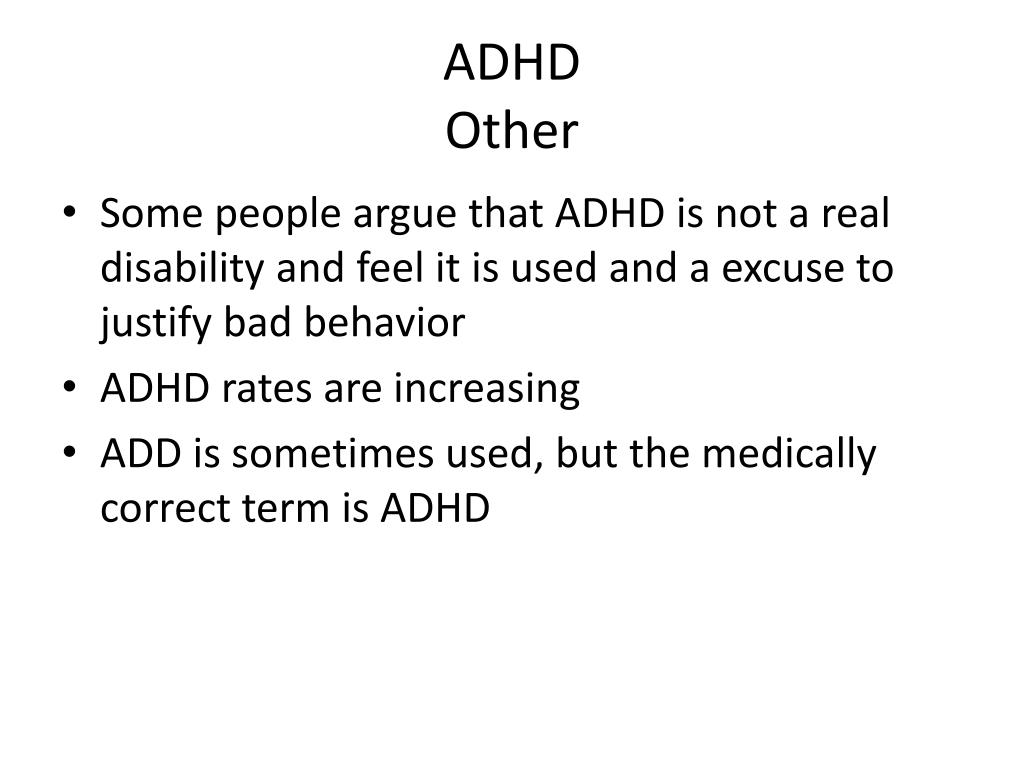 ADHD
Other

• Some people argue that ADHD is not a real disability and feel it is used and a excuse to justify bad behavior
• ADHD rates are increasing
• ADD is sometimes used, but the medically correct term is ADHD